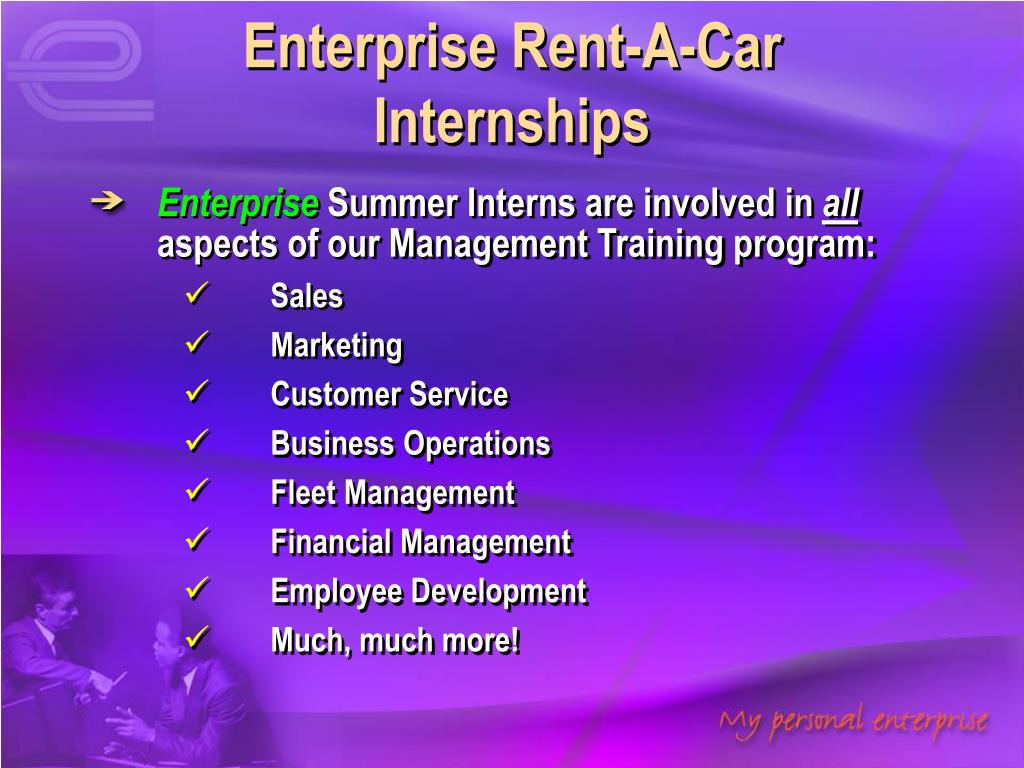 Enterprise Rent-A-Car Internships

➔ Enterprise Summer Interns are involved in all aspects of our Management Training program:

✓ Sales
✓ Marketing
✓ Customer Service
✓ Business Operations
✓ Fleet Management
✓ Financial Management
✓ Employee Development
✓ Much, much more!

My personal enterprise